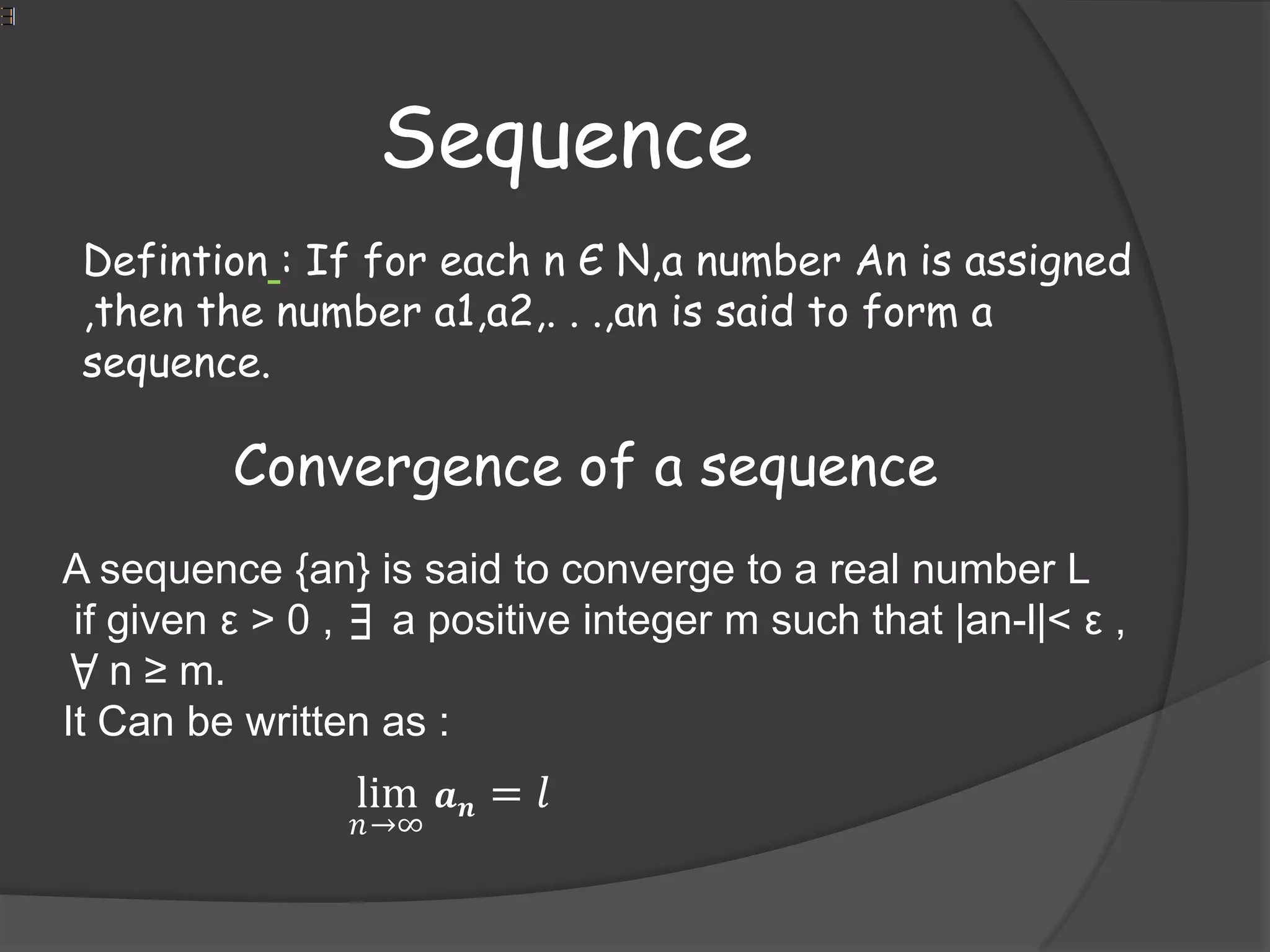 ∃

Sequence

Defintion : If for each n Є N,a number An is assigned ,then the number a1,a2,. . .,an is said to form a sequence.

Convergence of a sequence

A sequence {an} is said to converge to a real number L if given ε > 0 , ∃ a positive integer m such that |an-l|< ε , ∀ n ≥ m.
It Can be written as :

$\lim_{n \to \infty} a_n = l$